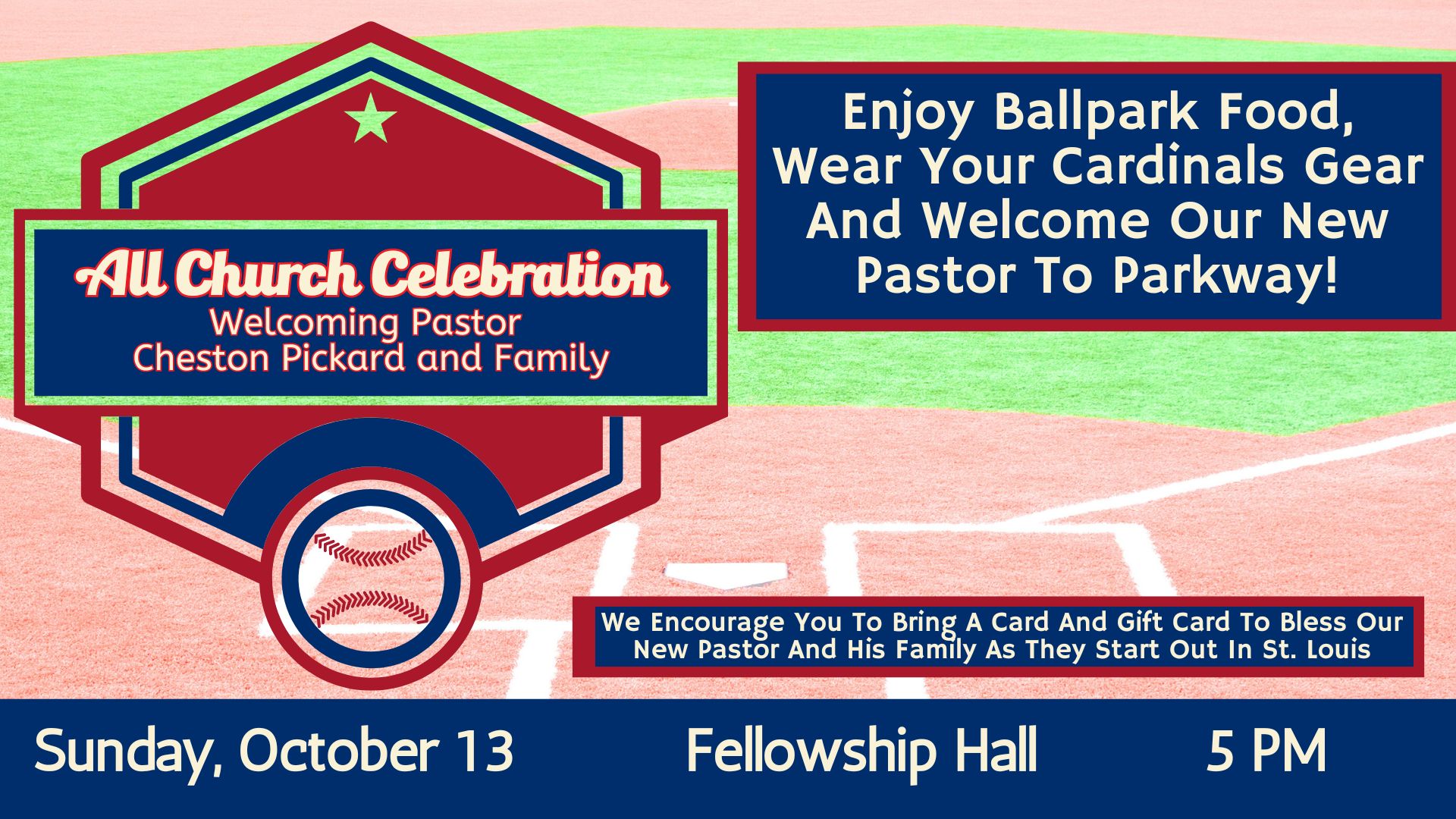 All Church Celebration
Welcoming Pastor
Cheston Pickard and Family

Enjoy Ballpark Food, Wear Your Cardinals Gear And Welcome Our New Pastor To Parkway!

We Encourage You To Bring A Card And Gift Card To Bless Our New Pastor And His Family As They Start Out In St. Louis

Sunday, October 13

Fellowship Hall

5 PM